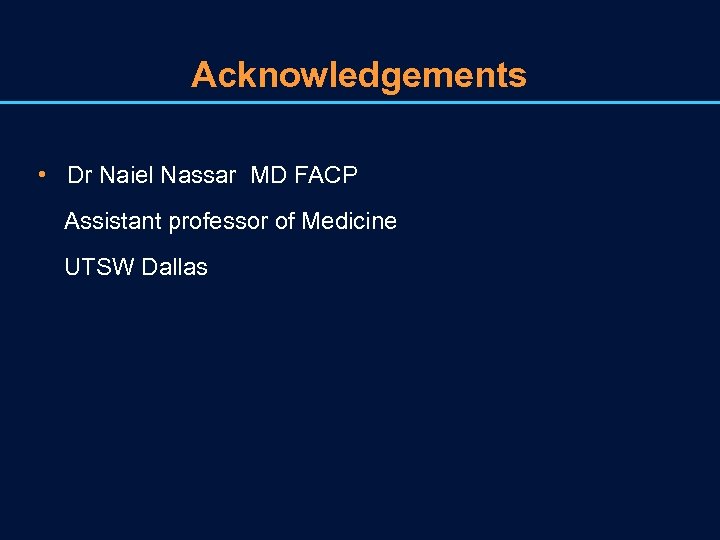 Acknowledgements

• Dr Naiel Nassar MD FACP

Assistant professor of Medicine

UTSW Dallas